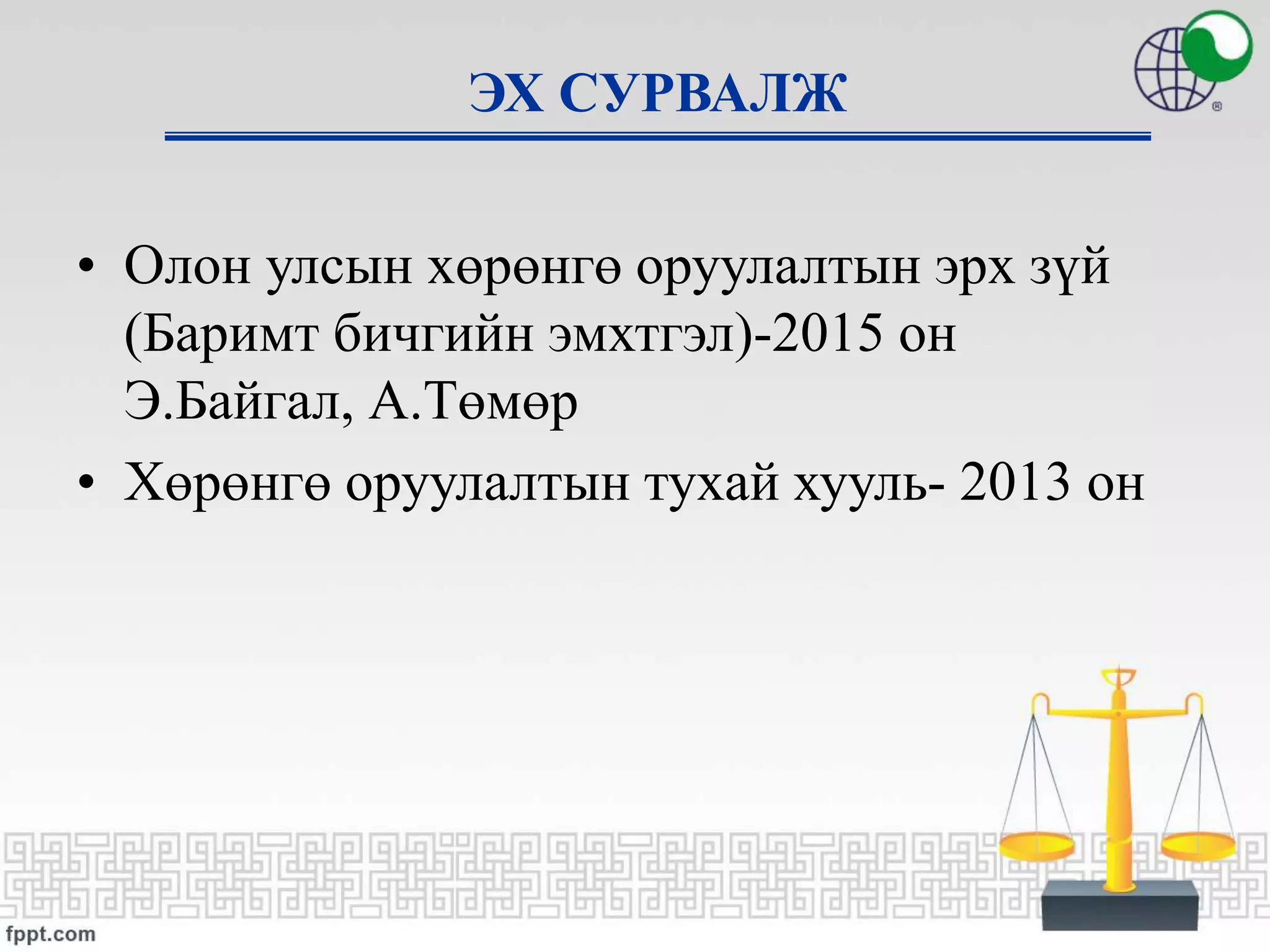 ЭХ СУРВАЛЖ

• Олон улсын хөрөнгө оруулалтын эрх зүй (Баримт бичгийн эмхтгэл)-2015 он Э.Байгал, А.Төмөр

• Хөрөнгө оруулалтын тухай хууль- 2013 он

fppt.com